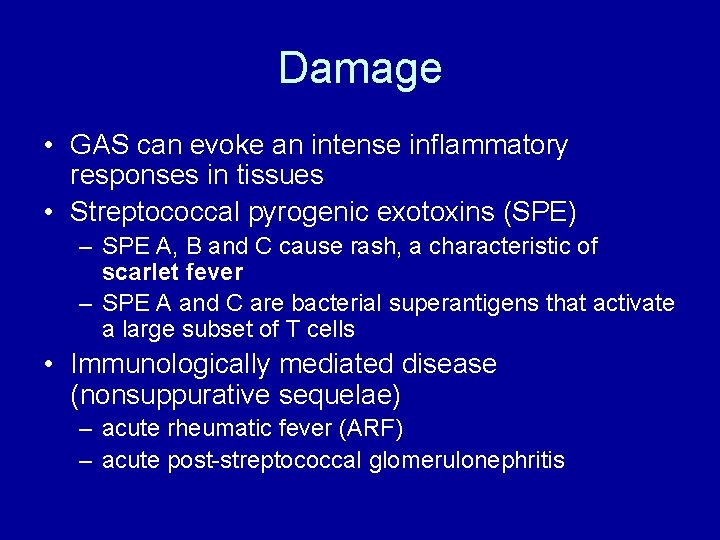 Damage

• GAS can evoke an intense inflammatory responses in tissues
• Streptococcal pyrogenic exotoxins (SPE)
  – SPE A, B and C cause rash, a characteristic of scarlet fever
  – SPE A and C are bacterial superantigens that activate a large subset of T cells
• Immunologically mediated disease (nonsuppurative sequelae)
  – acute rheumatic fever (ARF)
  – acute post-streptococcal glomerulonephritis